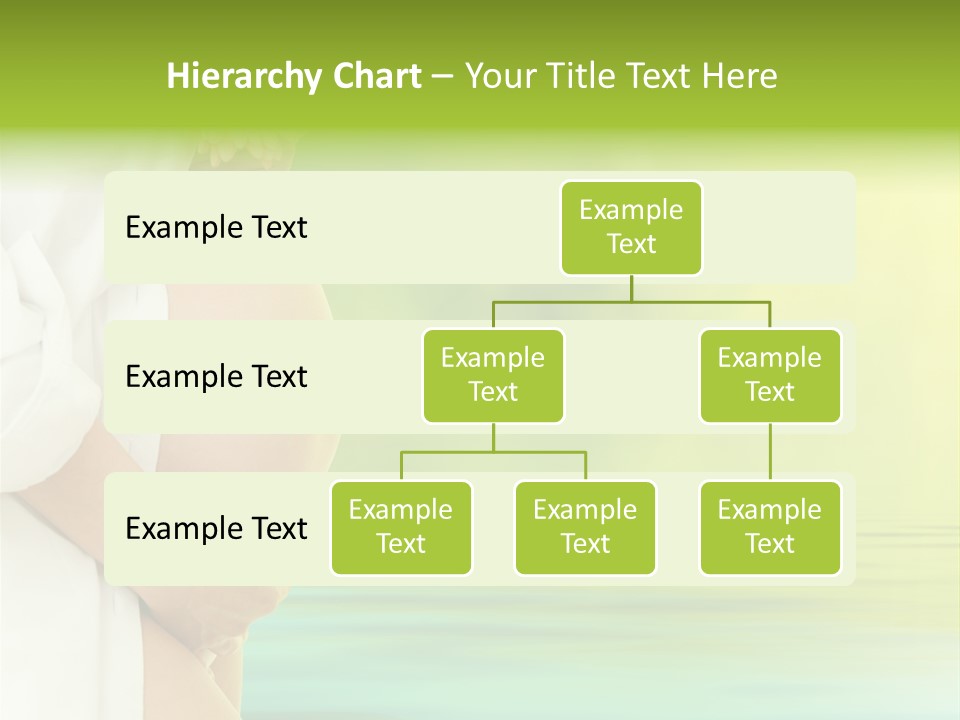 Hierarchy Chart – Your Title Text Here

Example Text

Example Text

Example Text

Example Text

Example Text

Example Text

Example Text

Example Text

Example Text